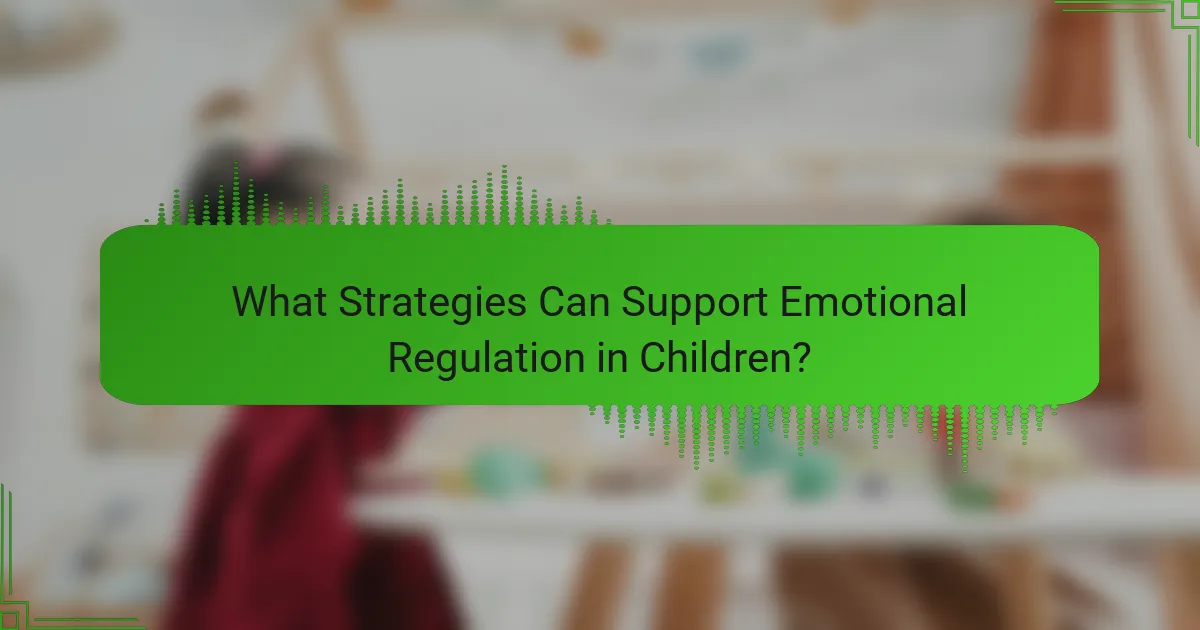 What Strategies Can Support Emotional Regulation in Children?